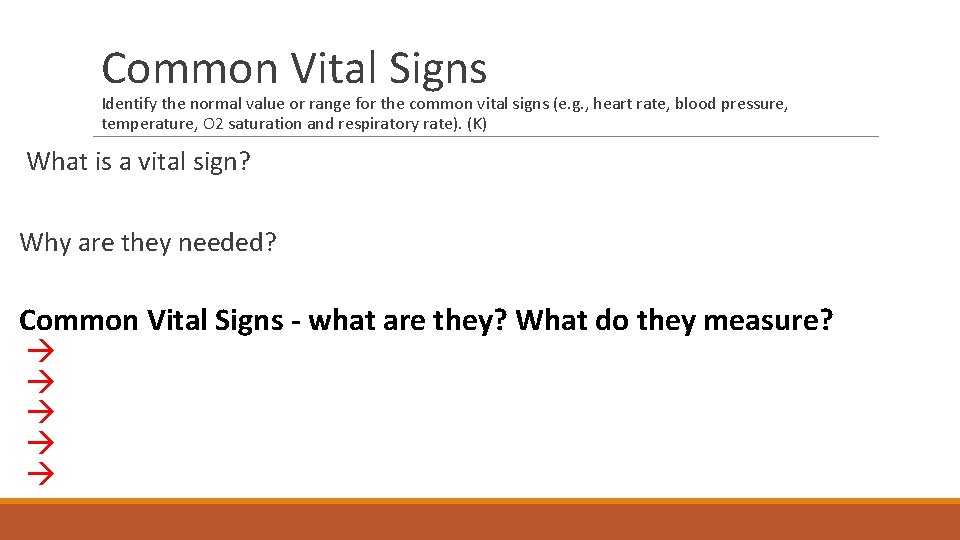 Common Vital Signs

Identify the normal value or range for the common vital signs (e.g., heart rate, blood pressure, temperature, O2 saturation and respiratory rate). (K)

What is a vital sign?

Why are they needed?

**Common Vital Signs - what are they? What do they measure?**
→
→
→
→
→